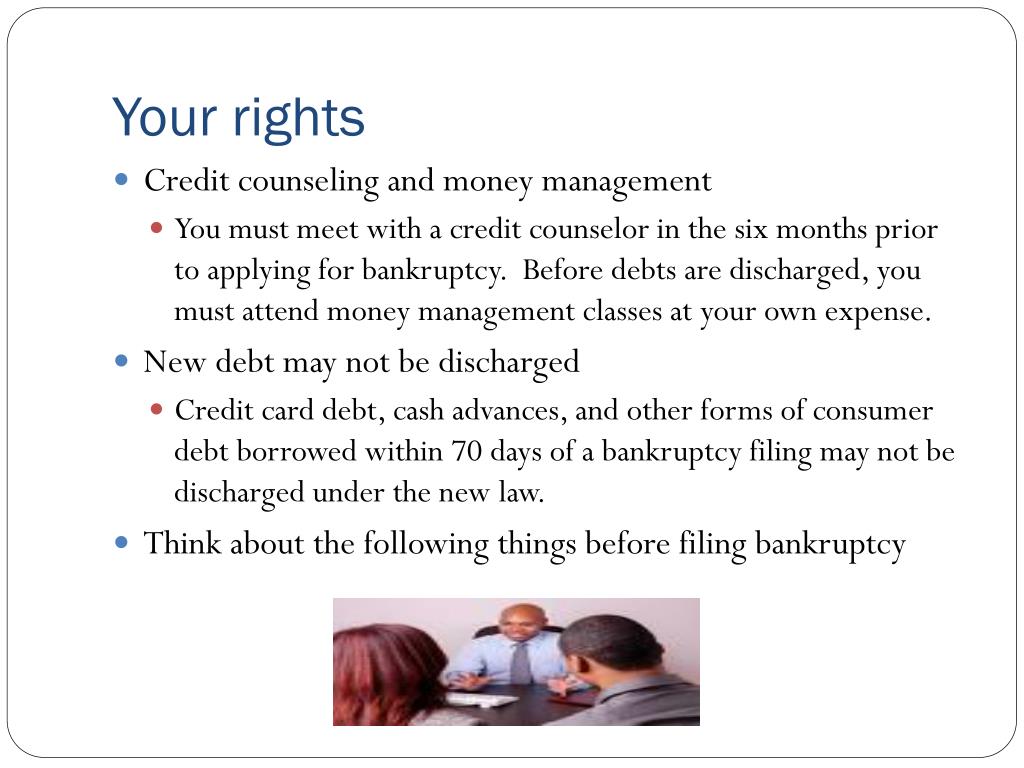 Your rights

Credit counseling and money management

You must meet with a credit counselor in the six months prior to applying for bankruptcy. Before debts are discharged, you must attend money management classes at your own expense.

New debt may not be discharged

Credit card debt, cash advances, and other forms of consumer debt borrowed within 70 days of a bankruptcy filing may not be discharged under the new law.

Think about the following things before filing bankruptcy